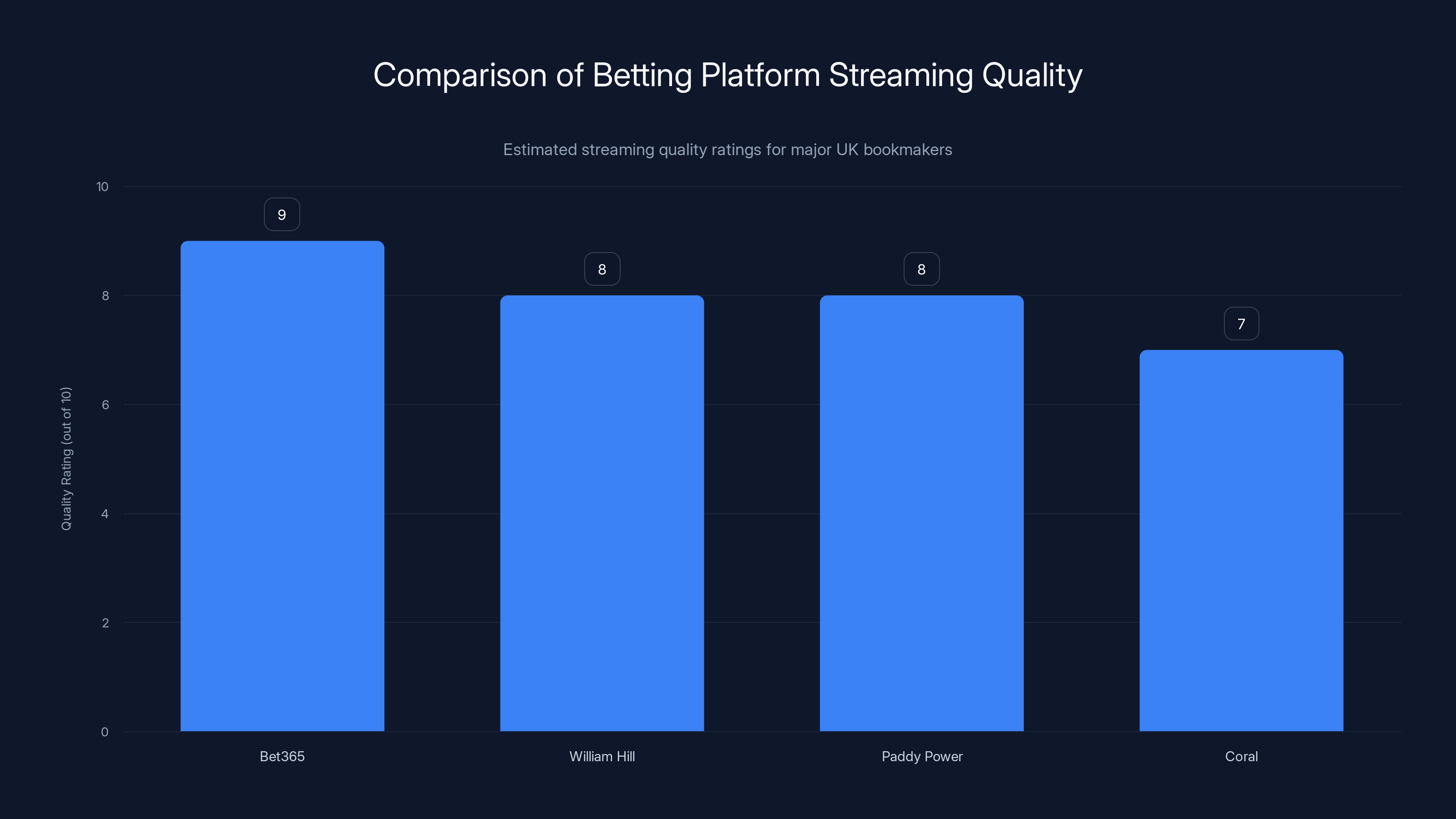 Comparison of Betting Platform Streaming Quality

Estimated streaming quality ratings for major UK bookmakers

Quality Rating (out of 10)

10
8
6
4
2
0

9
8
8
7

Bet365
William Hill
Paddy Power
Coral